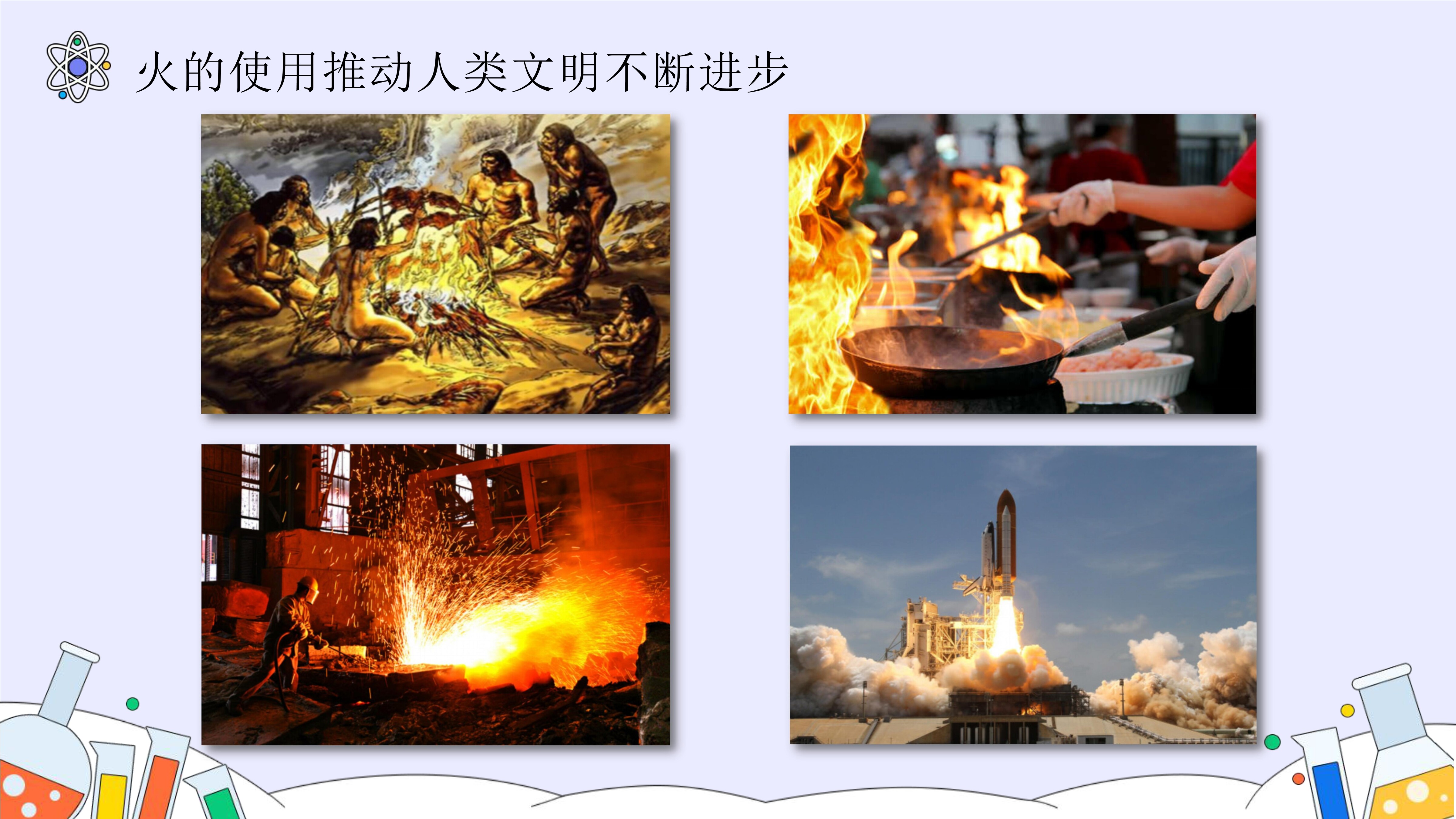 火的使用推动人类文明不断进步